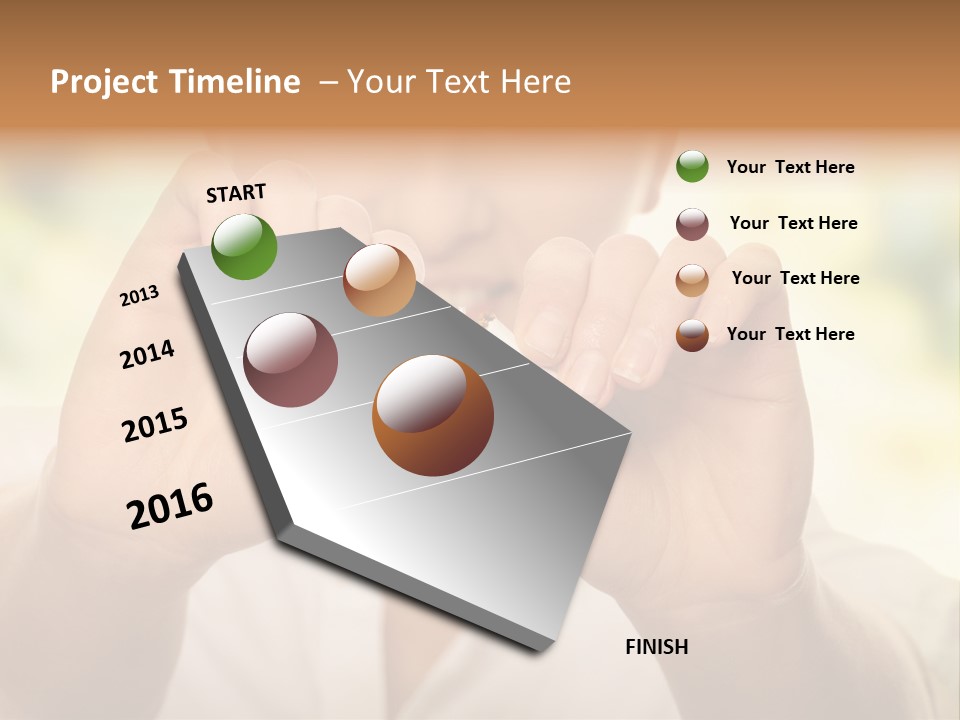 Project Timeline – Your Text Here

START

2013

2014

2015

2016

FINISH

Your Text Here

Your Text Here

Your Text Here

Your Text Here